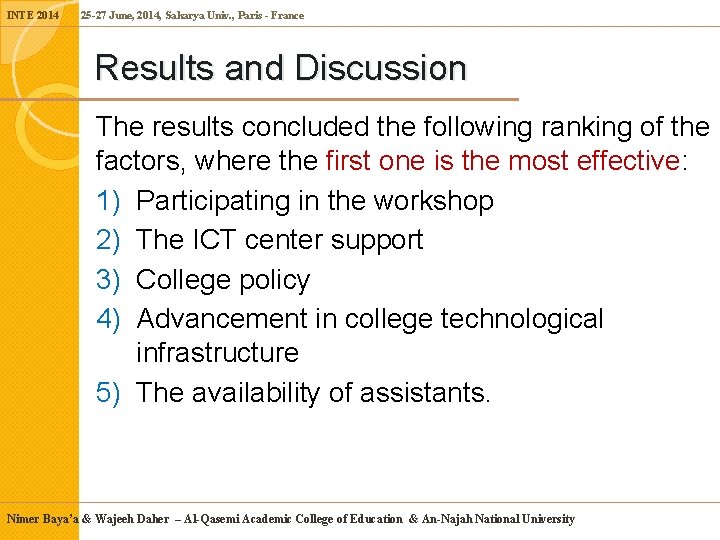 INTE 2014 25-27 June, 2014, Sakarya Univ., Paris - France

Results and Discussion

The results concluded the following ranking of the factors, where the first one is the most effective:

1) Participating in the workshop
2) The ICT center support
3) College policy
4) Advancement in college technological infrastructure
5) The availability of assistants.

Nimer Baya'a & Wajeeh Daher – Al-Qasemi Academic College of Education & An-Najah National University